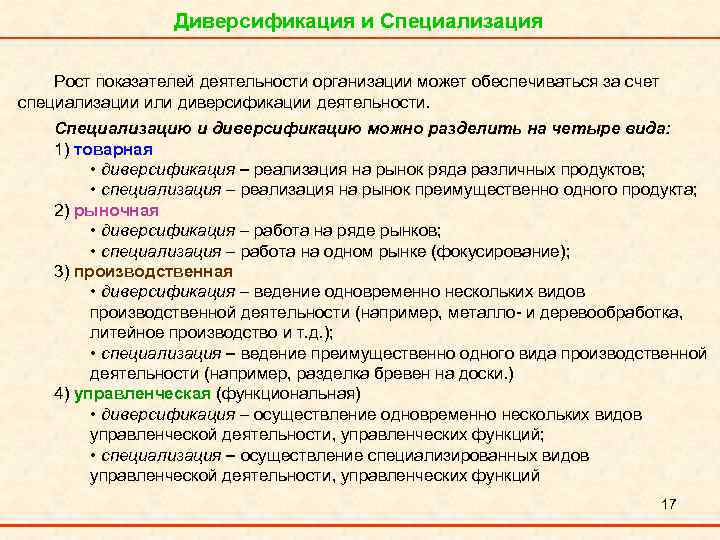 Диверсификация и Специализация

Рост показателей деятельности организации может обеспечиваться за счет специализации или диверсификации деятельности.

Специализацию и диверсификацию можно разделить на четыре вида:
1) товарная
• диверсификация – реализация на рынок ряда различных продуктов;
• специализация – реализация на рынок преимущественно одного продукта;
2) рыночная
• диверсификация – работа на ряде рынков;
• специализация – работа на одном рынке (фокусирование);
3) производственная
• диверсификация – ведение одновременно нескольких видов производственной деятельности (например, металло- и деревообработка, литейное производство и т.д.);
• специализация – ведение преимущественно одного вида производственной деятельности (например, разделка бревен на доски.)
4) управленческая (функциональная)
• диверсификация – осуществление одновременно нескольких видов управленческой деятельности, управленческих функций;
• специализация – осуществление специализированных видов управленческой деятельности, управленческих функций

17